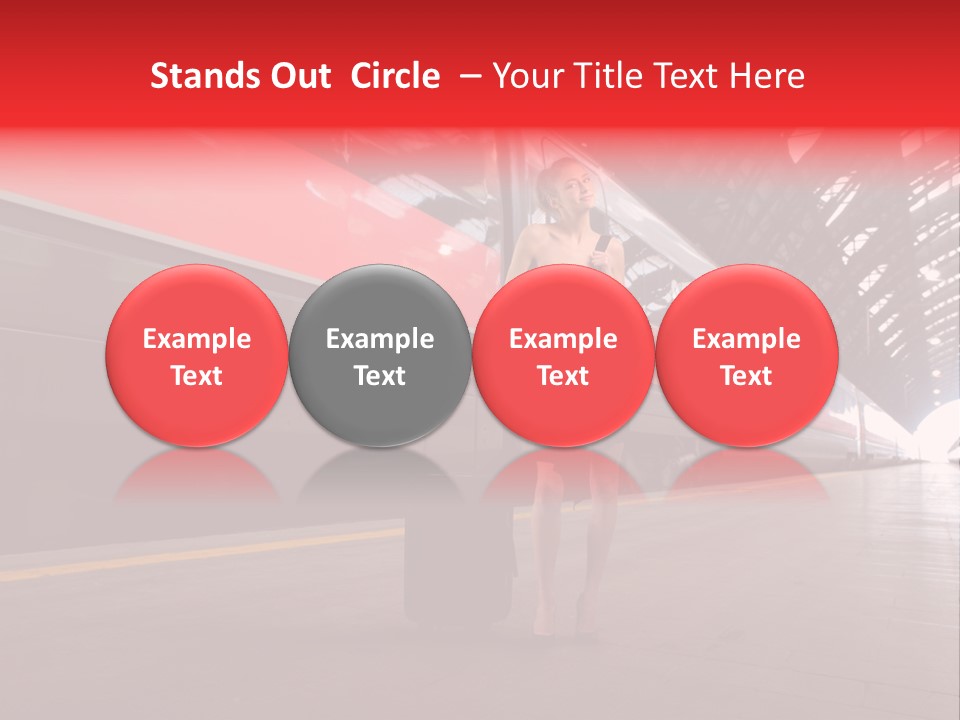 Stands Out Circle – Your Title Text Here

Example Text

Example Text

Example Text

Example Text